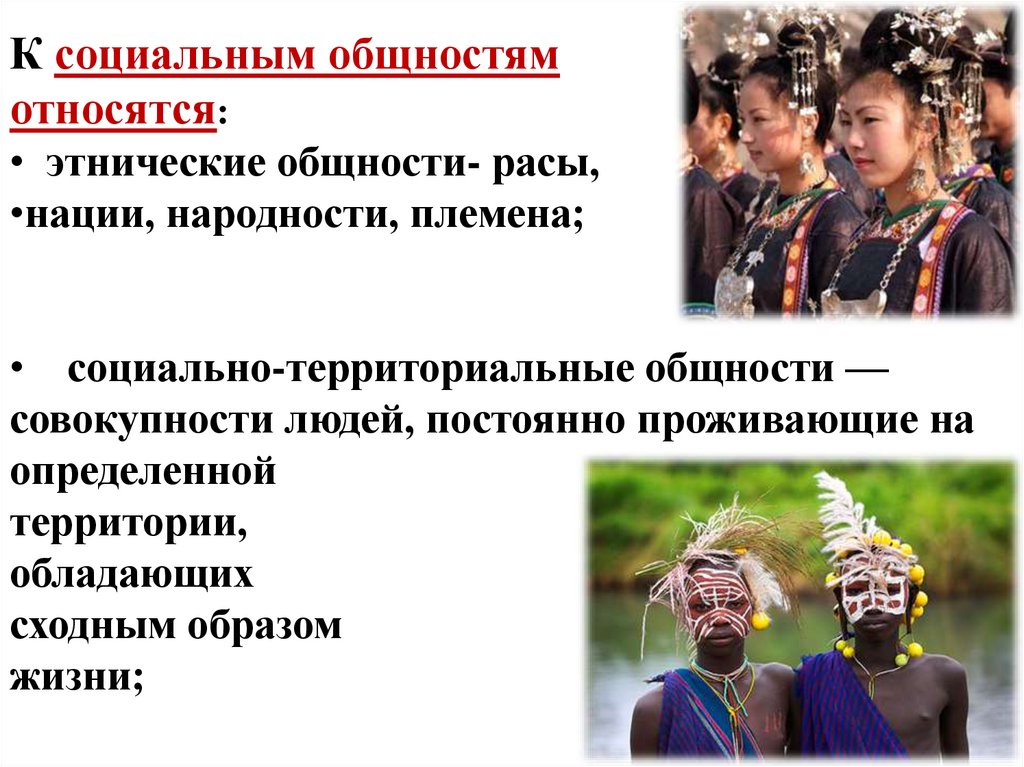 К социальным общностям относятся:
• этнические общности- расы,
•нации, народности, племена;

• социально-территориальные общности — совокупности людей, постоянно проживающие на определенной территории, обладающих сходным образом жизни;